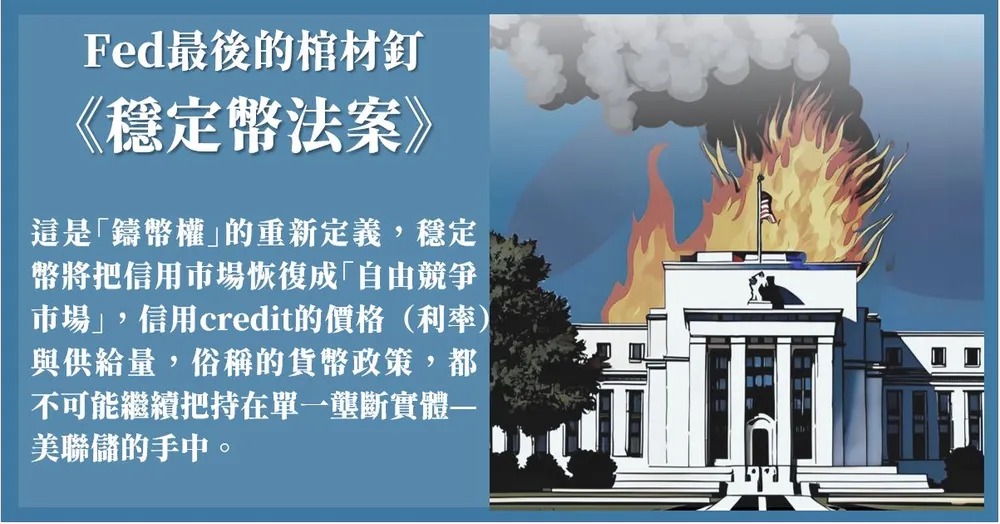 Fed最後的棺材釘
《穩定幣法案》

這是「鑄幣權」的重新定義，穩定幣將把信用市場恢復成「自由競爭市場」，信用credit的價格（利率）與供給量，俗稱的貨幣政策，都不可能繼續把持在單一壟斷實體—美聯儲的手中。